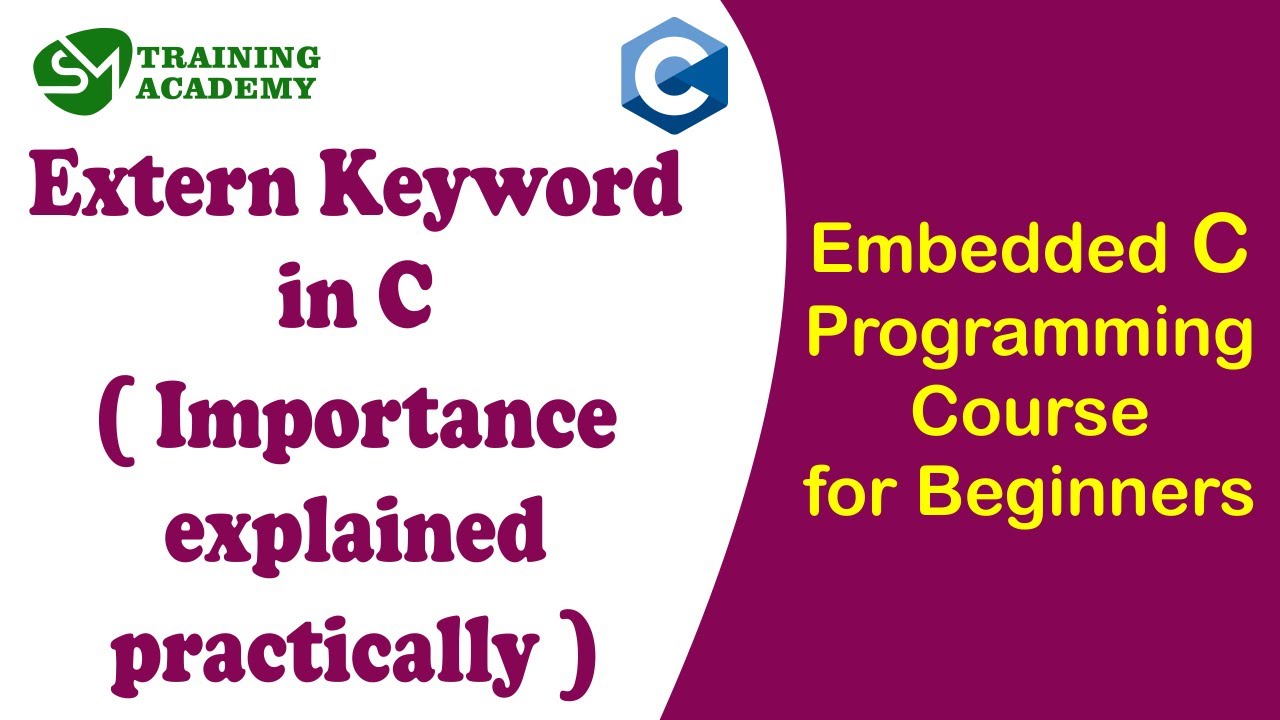 SM TRAINING ACADEMY

C

Extern Keyword in C ( Importance explained practically )

Embedded C Programming Course for Beginners